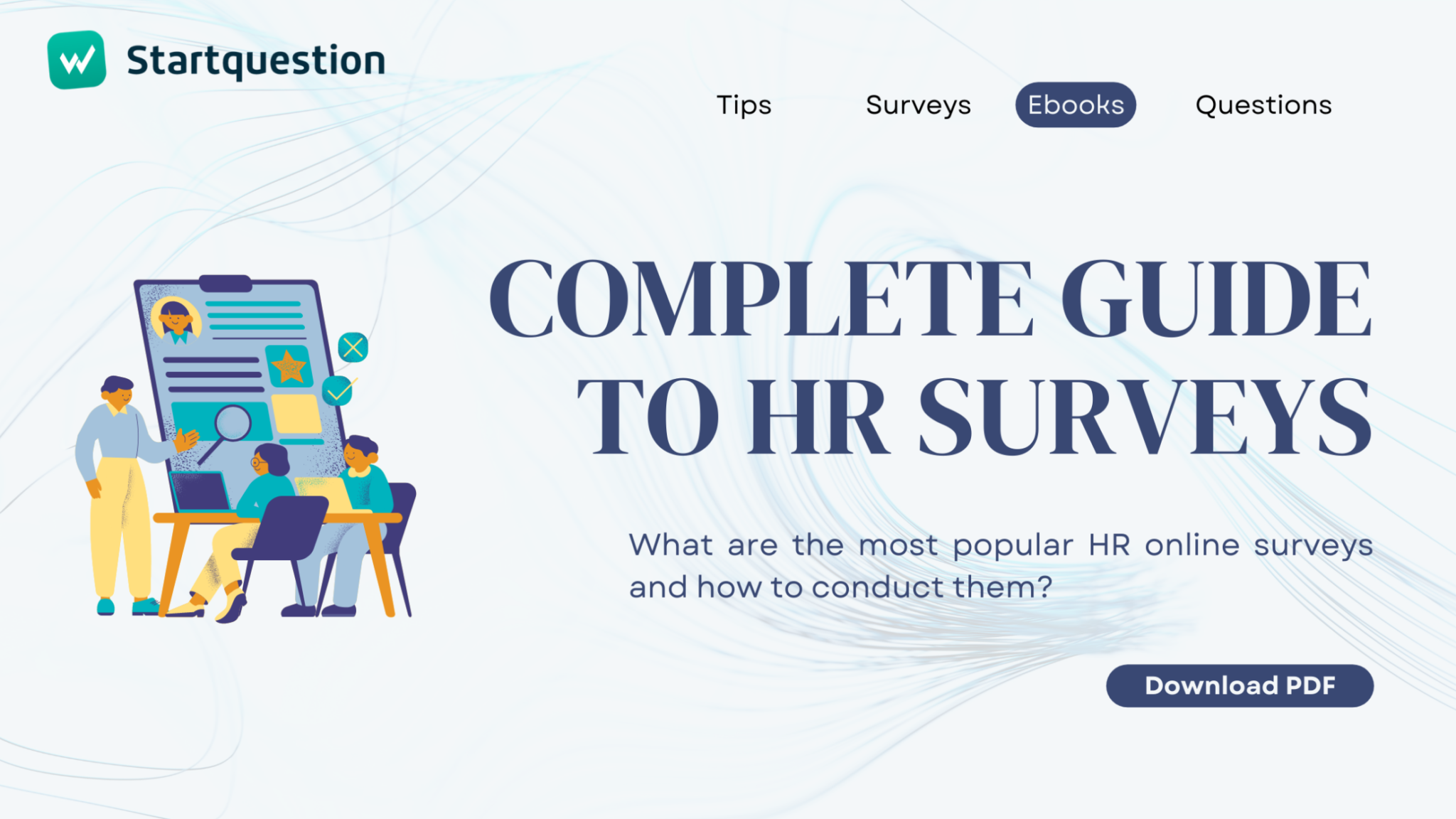 Startquestion

Tips Surveys Ebooks Questions

COMPLETE GUIDE TO HR SURVEYS

What are the most popular HR online surveys and how to conduct them?

Download PDF